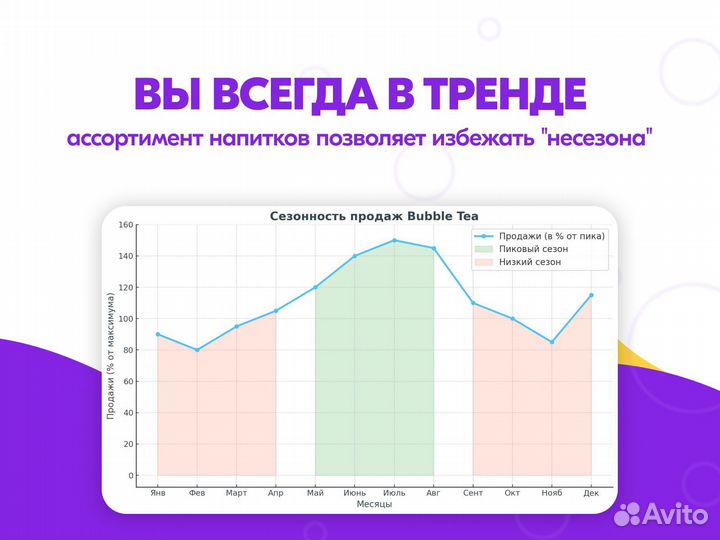 ВЫ ВСЕГДА В ТРЕНДЕ

ассортимент напитков позволяет избежать "несезона"

Сезонность продаж Bubble Tea

Продажи (в % от пика)
Пиковый сезон
Низкий сезон

Продажи (% от максимума)

160
140
120
100
80
60
40
20
0

Янв Фев Март Апр Май Июнь Июль Авг Сент Окт Нояб Дек

Месяцы

Avito